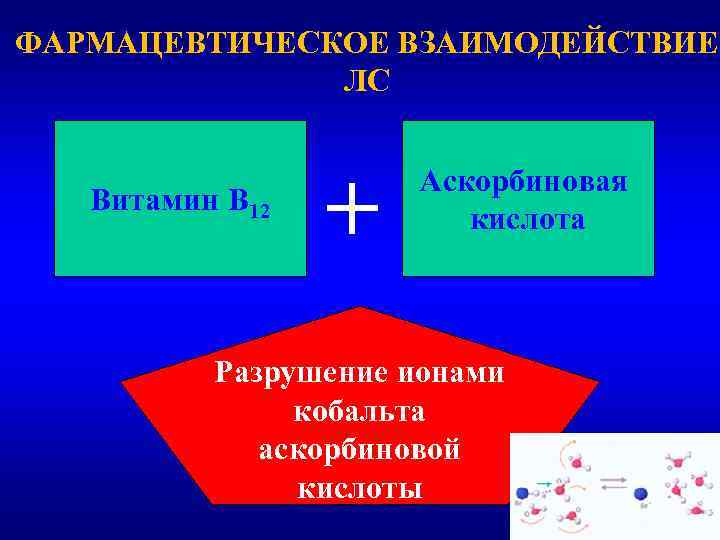 ФАРМАЦЕВТИЧЕСКОЕ ВЗАИМОДЕЙСТВИЕ ЛС

Витамин $B_{12}$

+

Аскорбиновая кислота

Разрушение ионами кобальта аскорбиновой кислоты